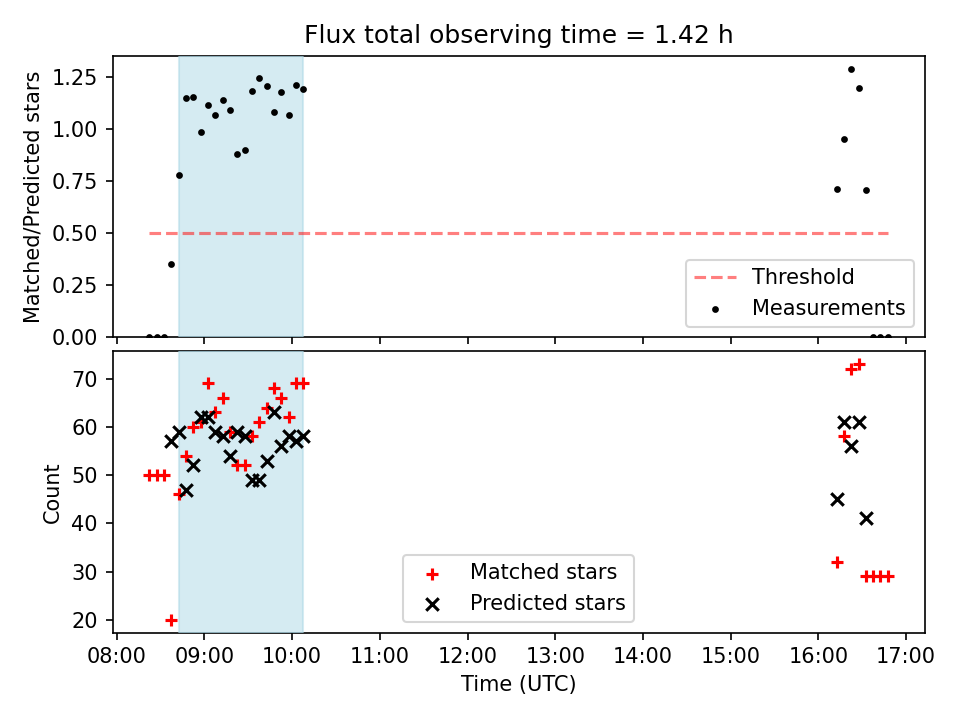 Flux total observing time = 1.42 h

Matched/Predicted stars

1.25
1.00
0.75
0.50
0.25
0.00

Threshold
Measurements

Count

70
60
50
40
30
20

Matched stars
Predicted stars

08:00 09:00 10:00 11:00 12:00 13:00 14:00 15:00 16:00 17:00

Time (UTC)